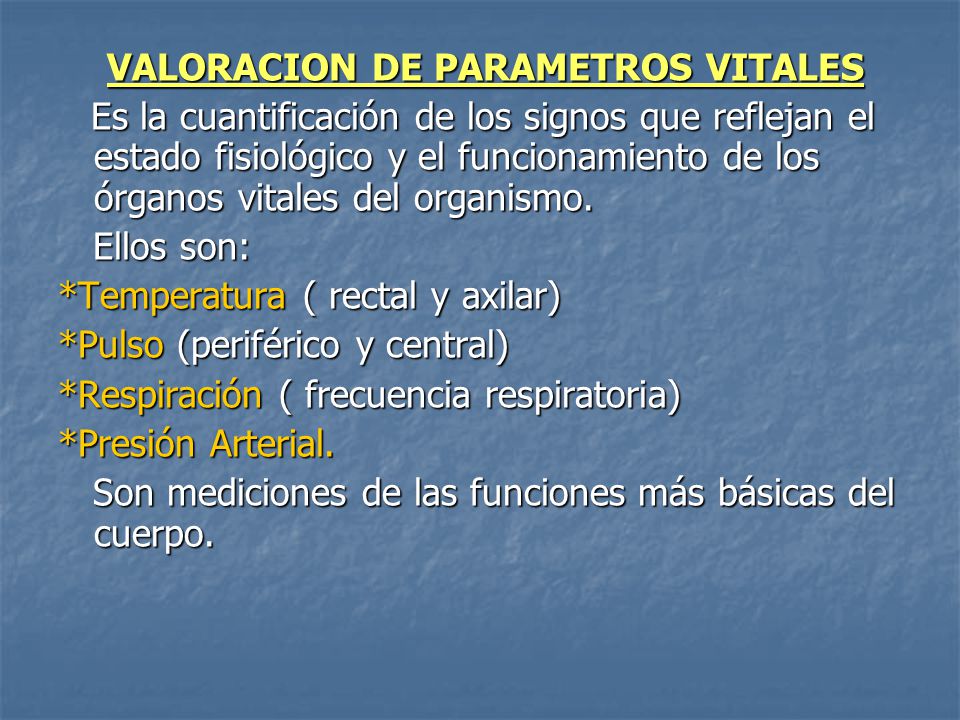 VALORACION DE PARAMETROS VITALES

Es la cuantificación de los signos que reflejan el estado fisiológico y el funcionamiento de los órganos vitales del organismo.

Ellos son:

*Temperatura ( rectal y axilar)

*Pulso (periférico y central)

*Respiración ( frecuencia respiratoria)

*Presión Arterial.

Son mediciones de las funciones más básicas del cuerpo.